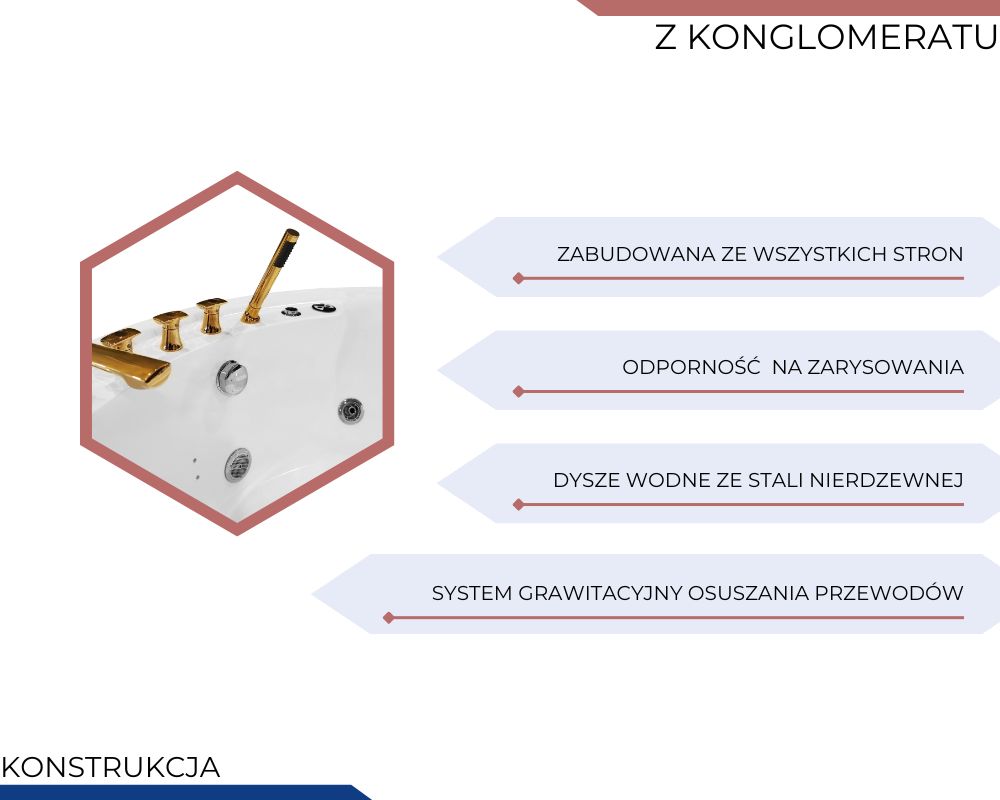 Z KONGLOMERATU

ZABUDOWANA ZE WSZYSTKICH STRON

ODPORNOŚĆ  NA ZARYSOWANIA

DYSZE WODNE ZE STALI NIERDZEWNEJ

SYSTEM GRAWITACYJNY OSUSZANIA PRZEWODÓW

KONSTRUKCJA